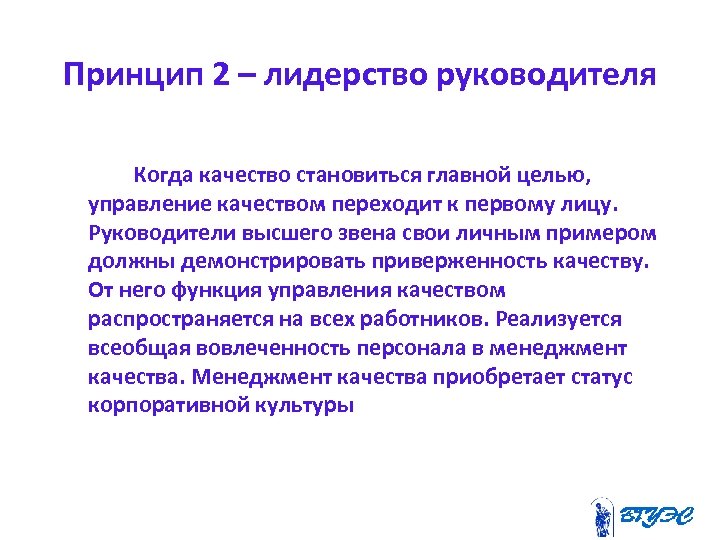 Принцип 2 – лидерство руководителя

Когда качество становиться главной целью, управление качеством переходит к первому лицу. Руководители высшего звена свои личным примером должны демонстрировать приверженность качеству. От него функция управления качеством распространяется на всех работников. Реализуется всеобщая вовлеченность персонала в менеджмент качества. Менеджмент качества приобретает статус корпоративной культуры

ВГУЭС